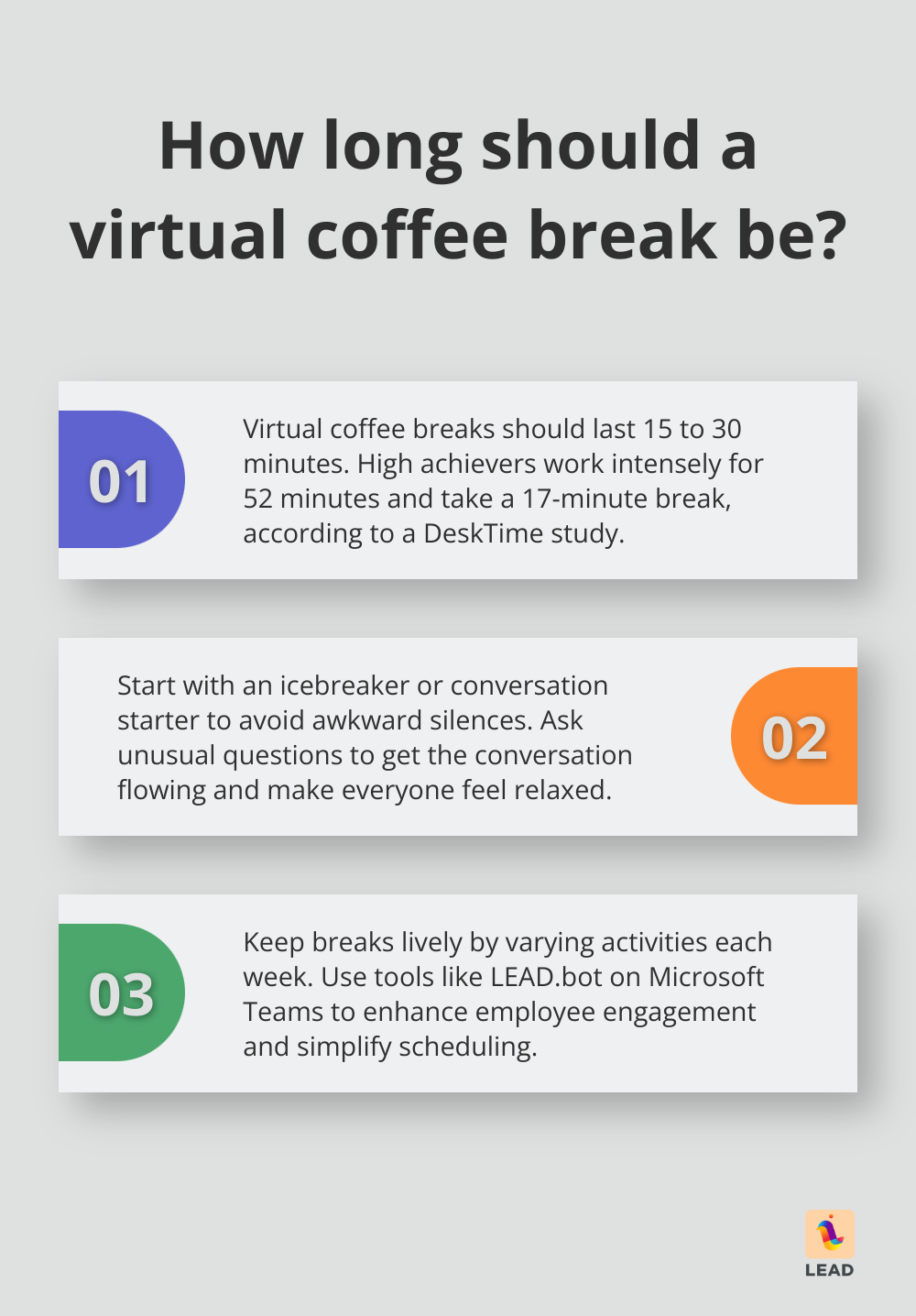 How long should a virtual coffee break be?

01

Virtual coffee breaks should last 15 to 30 minutes. High achievers work intensely for 52 minutes and take a 17-minute break, according to a DeskTime study.

Start with an icebreaker or conversation starter to avoid awkward silences. Ask unusual questions to get the conversation flowing and make everyone feel relaxed.

02

03

Keep breaks lively by varying activities each week. Use tools like LEAD.bot on Microsoft Teams to enhance employee engagement and simplify scheduling.

LEAD